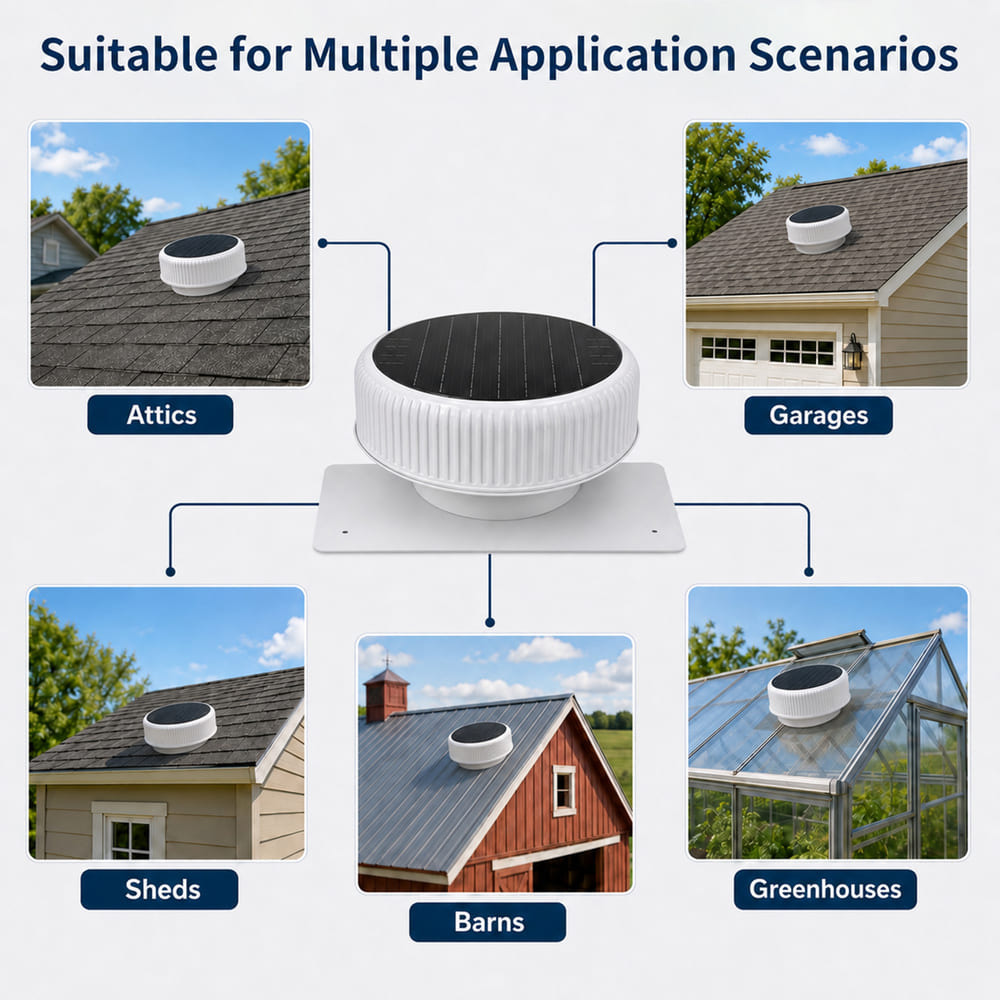 Suitable for Multiple Application Scenarios

Attics

Garages

Sheds

Barns

Greenhouses